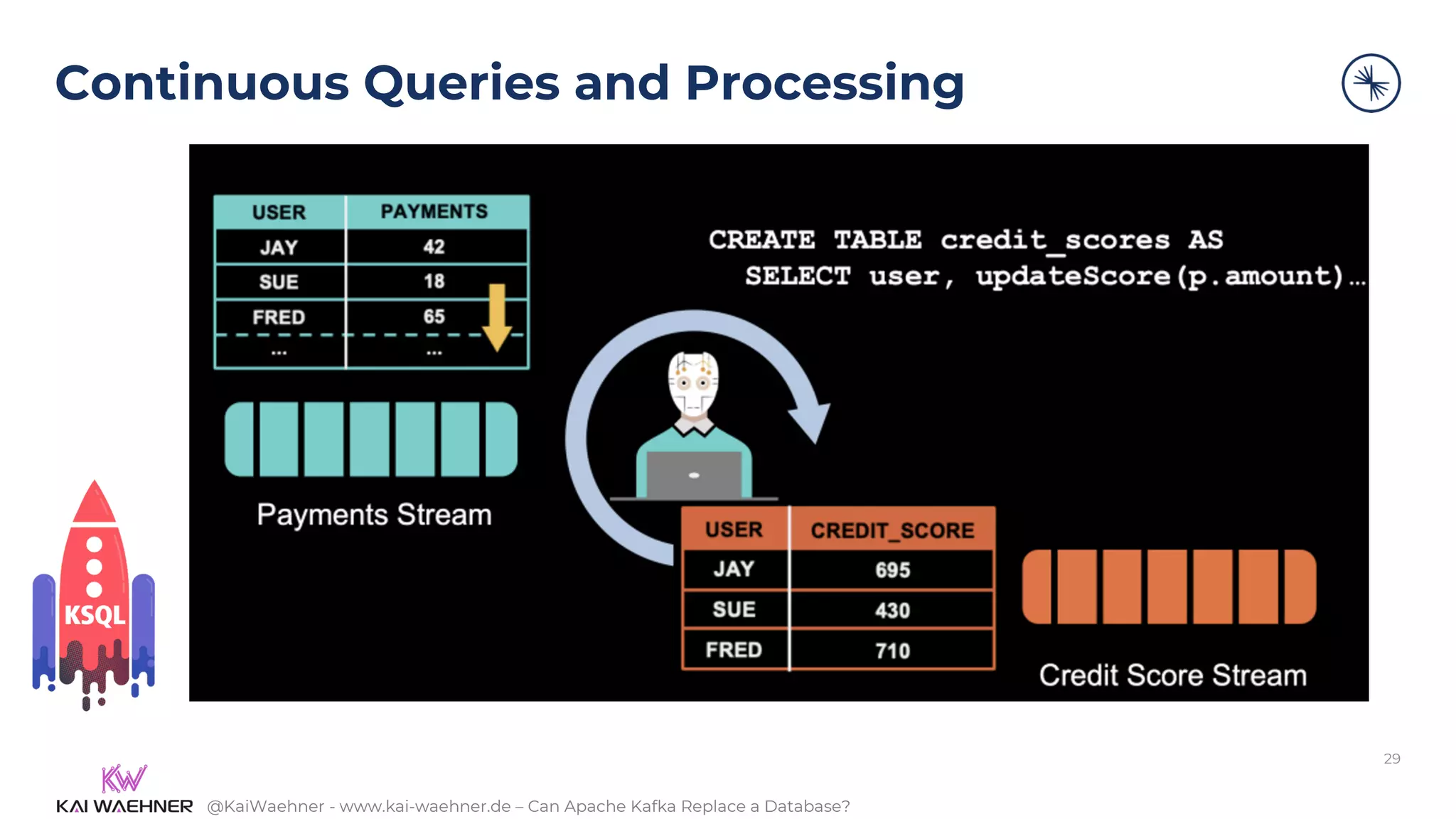 Continuous Queries and Processing

| USER | PAYMENTS |
|---|---|
| JAY | 42 |
| SUE | 18 |
| FRED | 65 |
| ... | ... |

Payments Stream

CREATE TABLE credit_scores AS
SELECT user, updateScore(p.amount)...

| USER | CREDIT_SCORE |
|---|---|
| JAY | 695 |
| SUE | 430 |
| FRED | 710 |

Credit Score Stream

KSQL

29

KW
KAI WAEHNER @KaiWaehner - www.kai-waehner.de – Can Apache Kafka Replace a Database?